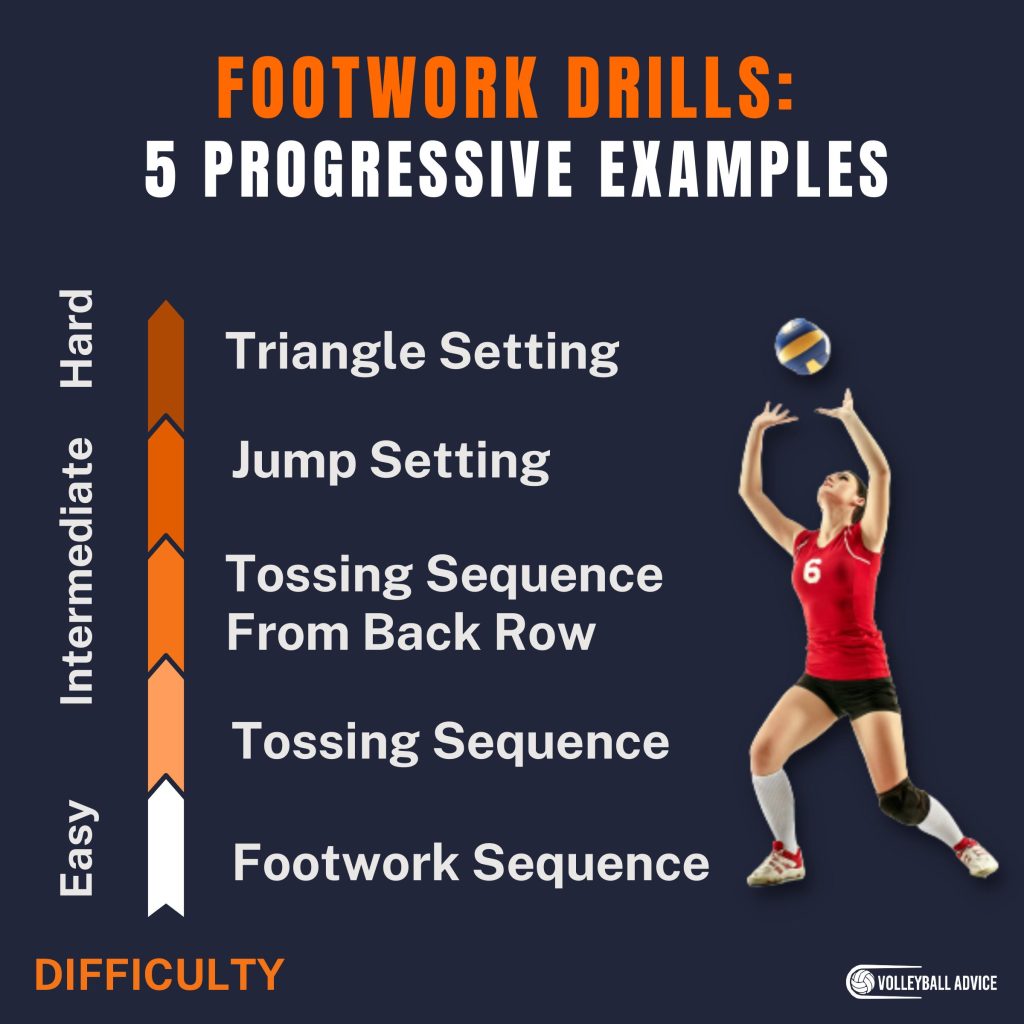 FOOTWORK DRILLS:
5 PROGRESSIVE EXAMPLES

Hard
Intermediate
Easy

Triangle Setting
Jump Setting
Tossing Sequence From Back Row
Tossing Sequence
Footwork Sequence

6

DIFFICULTY

VOLLEYBALL ADVICE